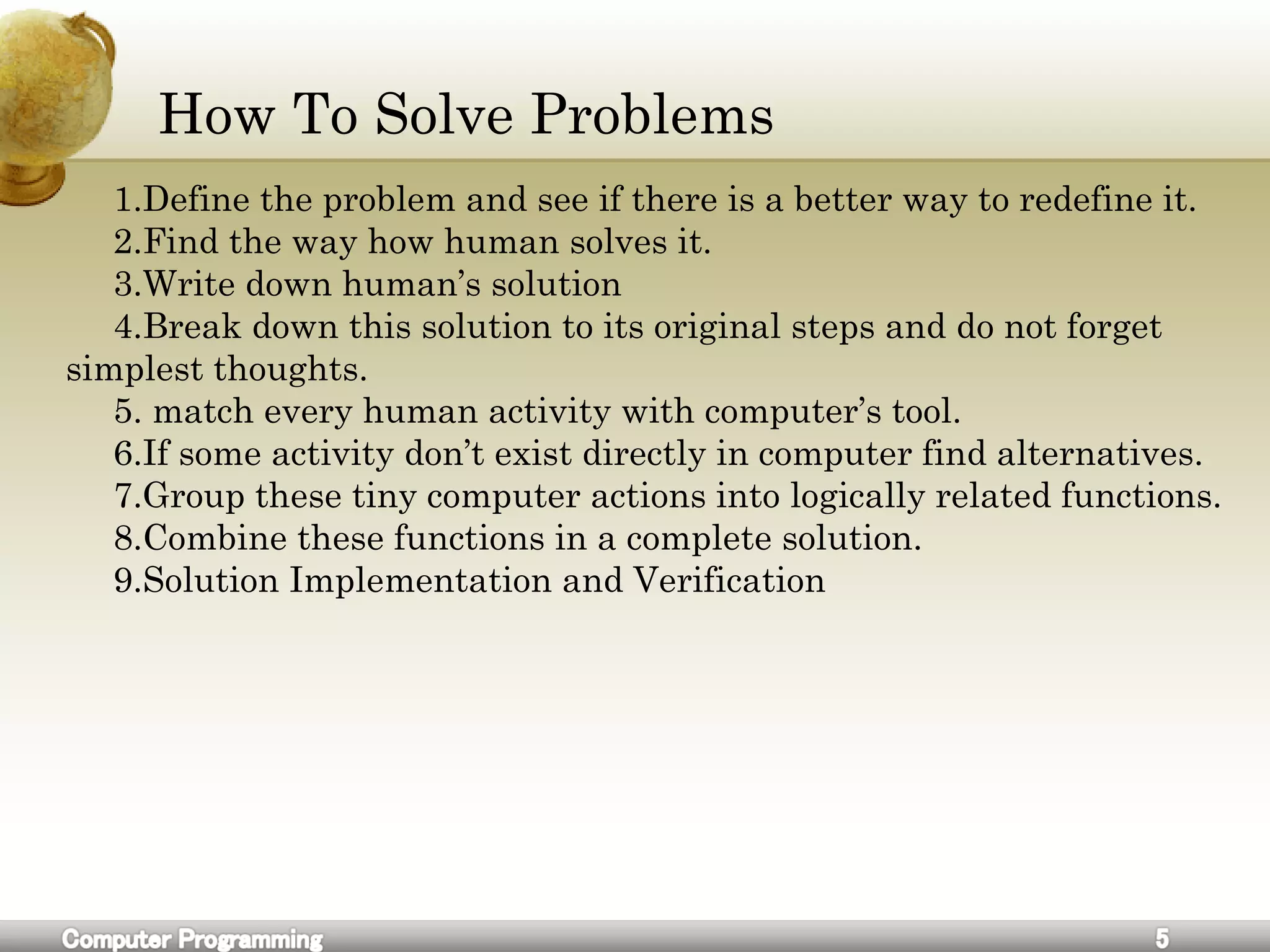 How To Solve Problems

1.Define the problem and see if there is a better way to redefine it.
2.Find the way how human solves it.
3.Write down human’s solution
4.Break down this solution to its original steps and do not forget simplest thoughts.
5. match every human activity with computer’s tool.
6.If some activity don’t exist directly in computer find alternatives.
7.Group these tiny computer actions into logically related functions.
8.Combine these functions in a complete solution.
9.Solution Implementation and Verification

Computer Programming

5